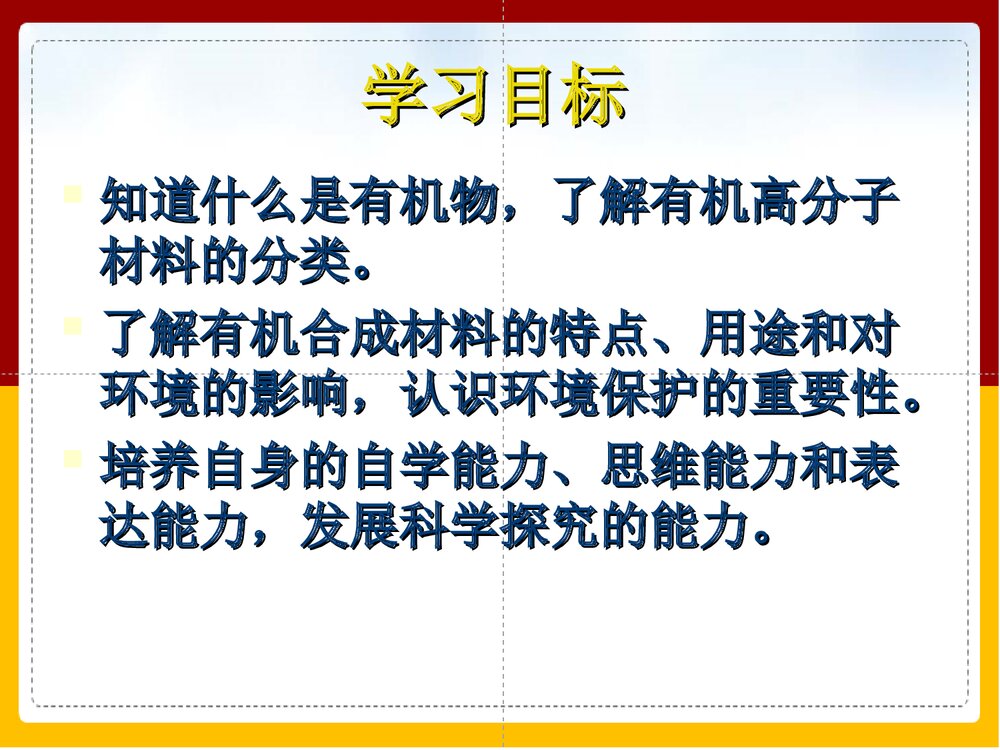 学习目标

知道什么是有机物，了解有机高分子材料的分类。

了解有机合成材料的特点、用途和对环境的影响，认识环境保护的重要性。

培养自身的自学能力、思维能力和表达能力，发展科学探究的能力。